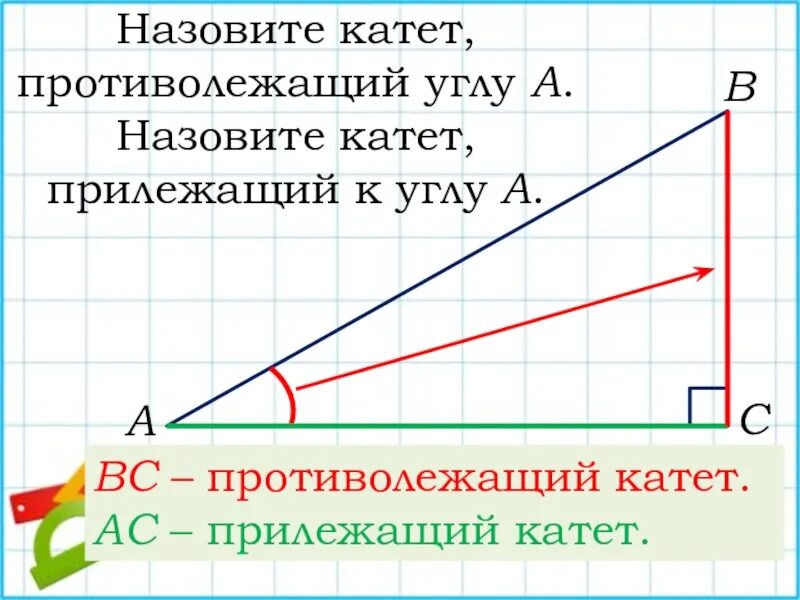 Назовите катет, противолежащий углу $A$.
Назовите катет, прилежащий к углу $A$.

$B$

$A$

$C$

$BC$ – противолежащий катет.
$AC$ – прилежащий катет.